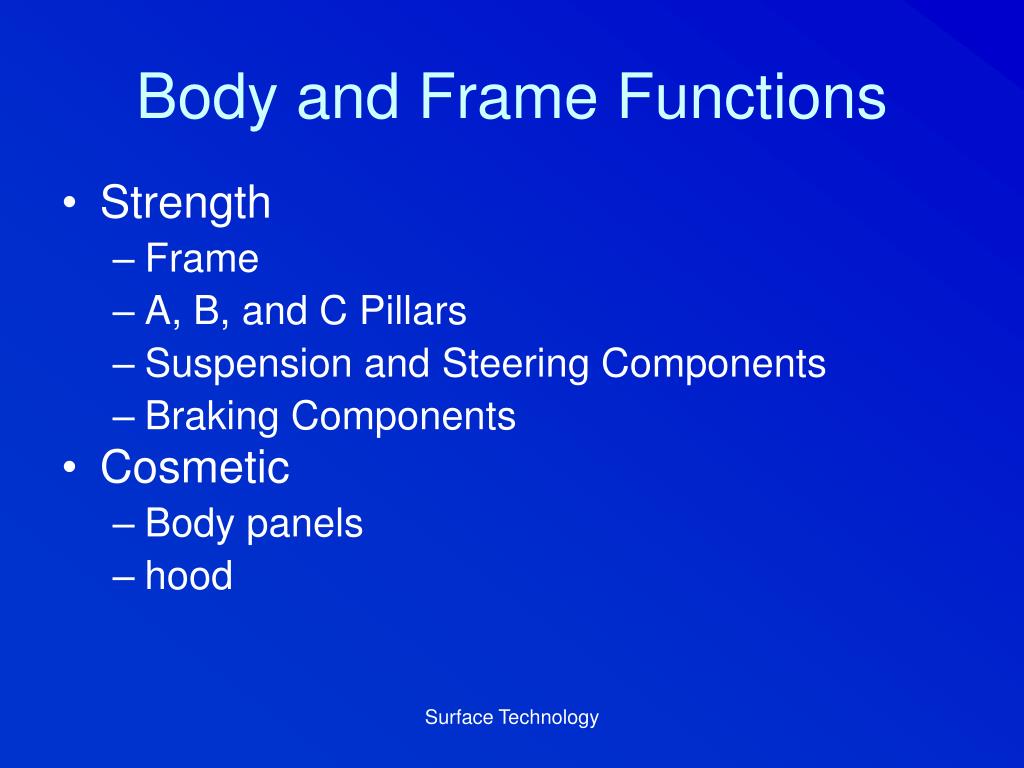 Body and Frame Functions

• Strength
– Frame
– A, B, and C Pillars
– Suspension and Steering Components
– Braking Components
• Cosmetic
– Body panels
– hood

Surface Technology